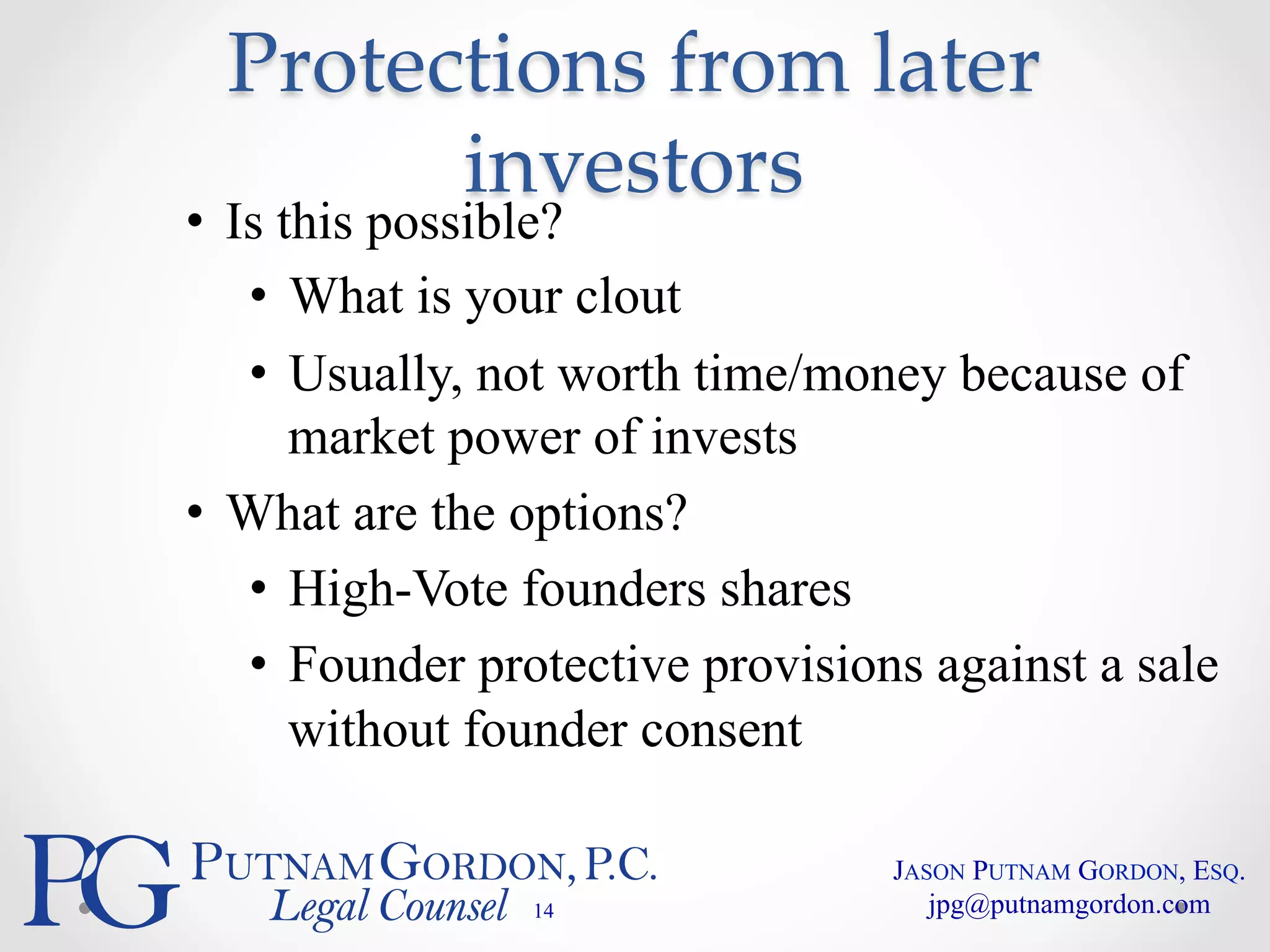 Protections from later investors

• Is this possible?
  • What is your clout
  • Usually, not worth time/money because of market power of invests
• What are the options?
  • High-Vote founders shares
  • Founder protective provisions against a sale without founder consent

PG PUTNAM GORDON, P.C.
Legal Counsel 14

JASON PUTNAM GORDON, ESQ.
jpg@putnamgordon.com